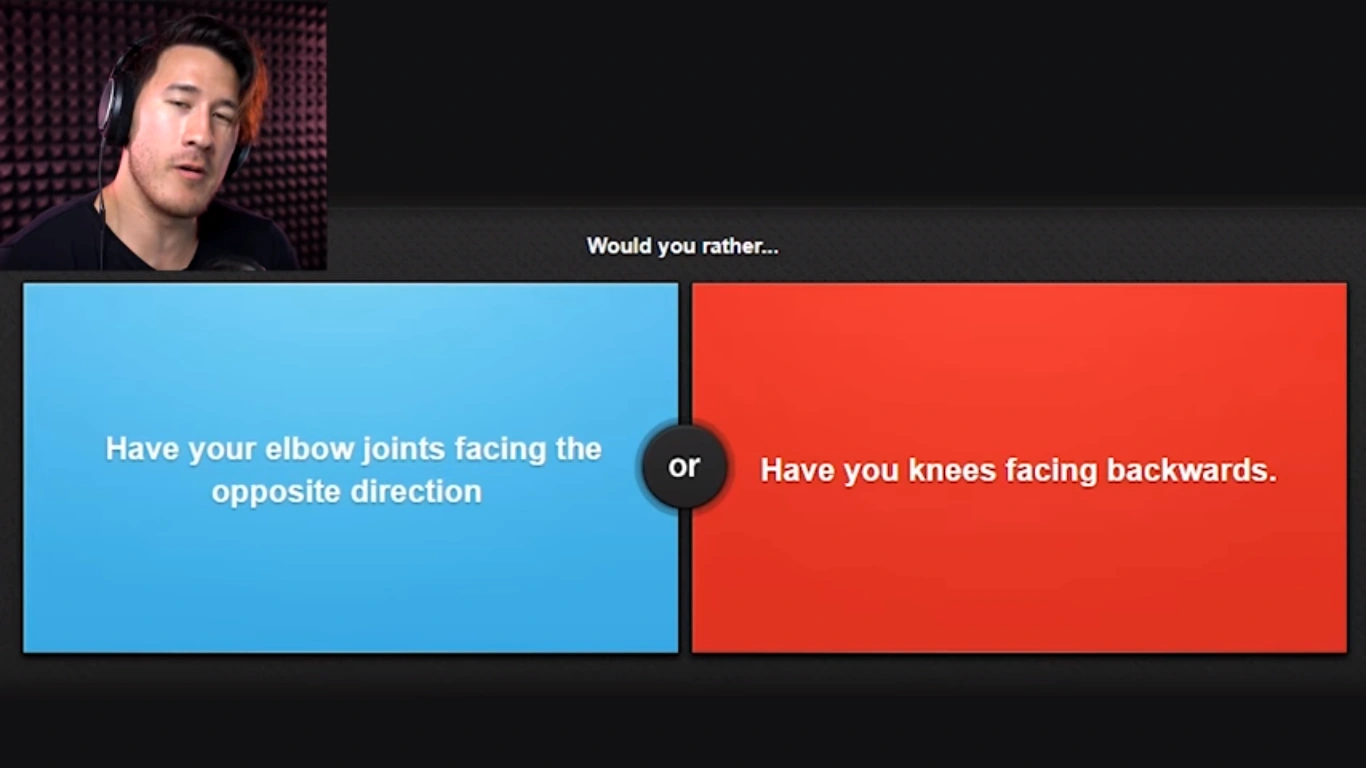 Would you rather...

Have your elbow joints facing the opposite direction

or

Have you knees facing backwards.